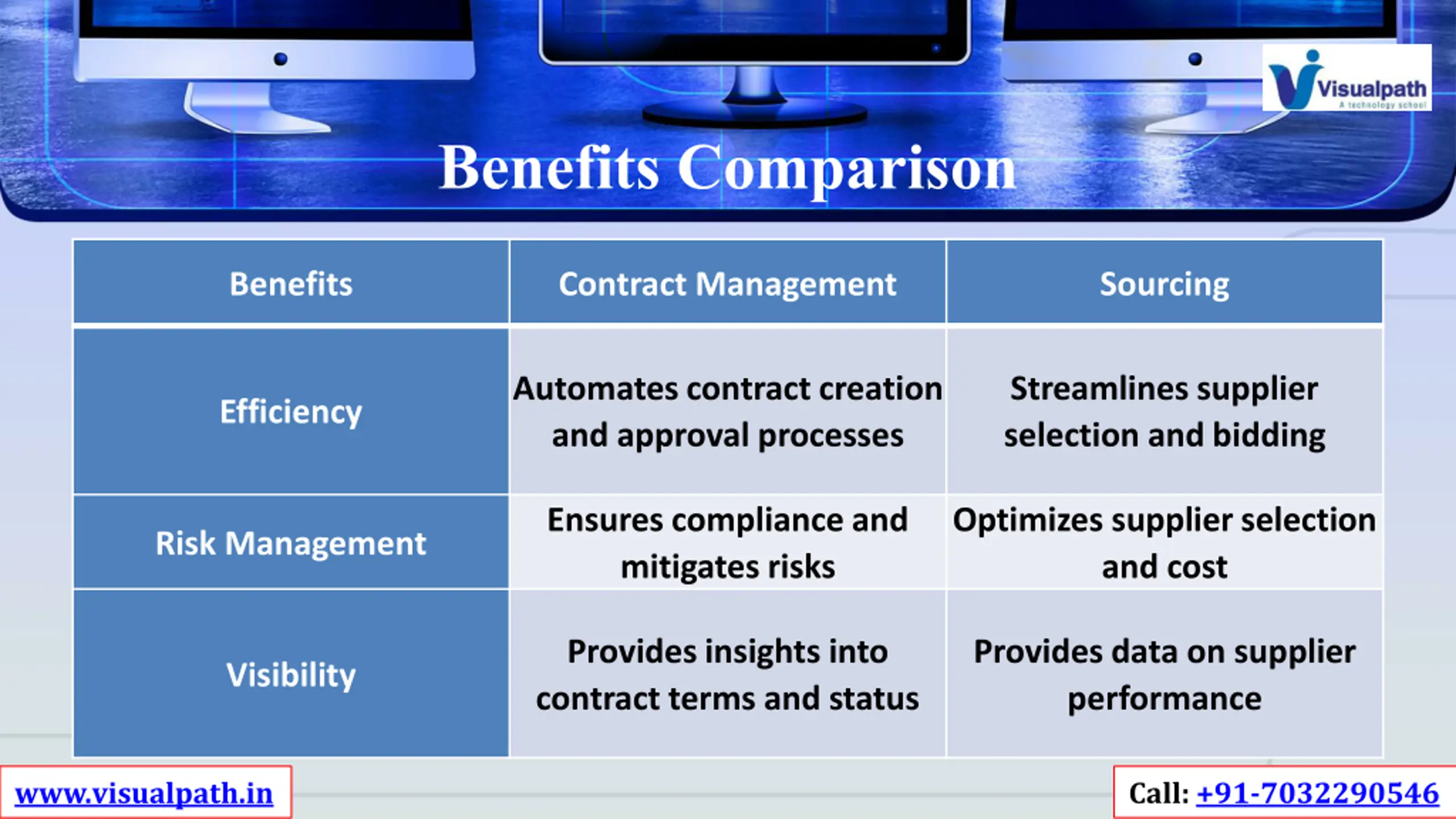 Visualpath
A technology school

Benefits Comparison

| Benefits | Contract Management | Sourcing |
|---|---|---|
| Efficiency | Automates contract creation and approval processes | Streamlines supplier selection and bidding |
| Risk Management | Ensures compliance and mitigates risks | Optimizes supplier selection and cost |
| Visibility | Provides insights into contract terms and status | Provides data on supplier performance |

www.visualpath.in

Call: +91-7032290546